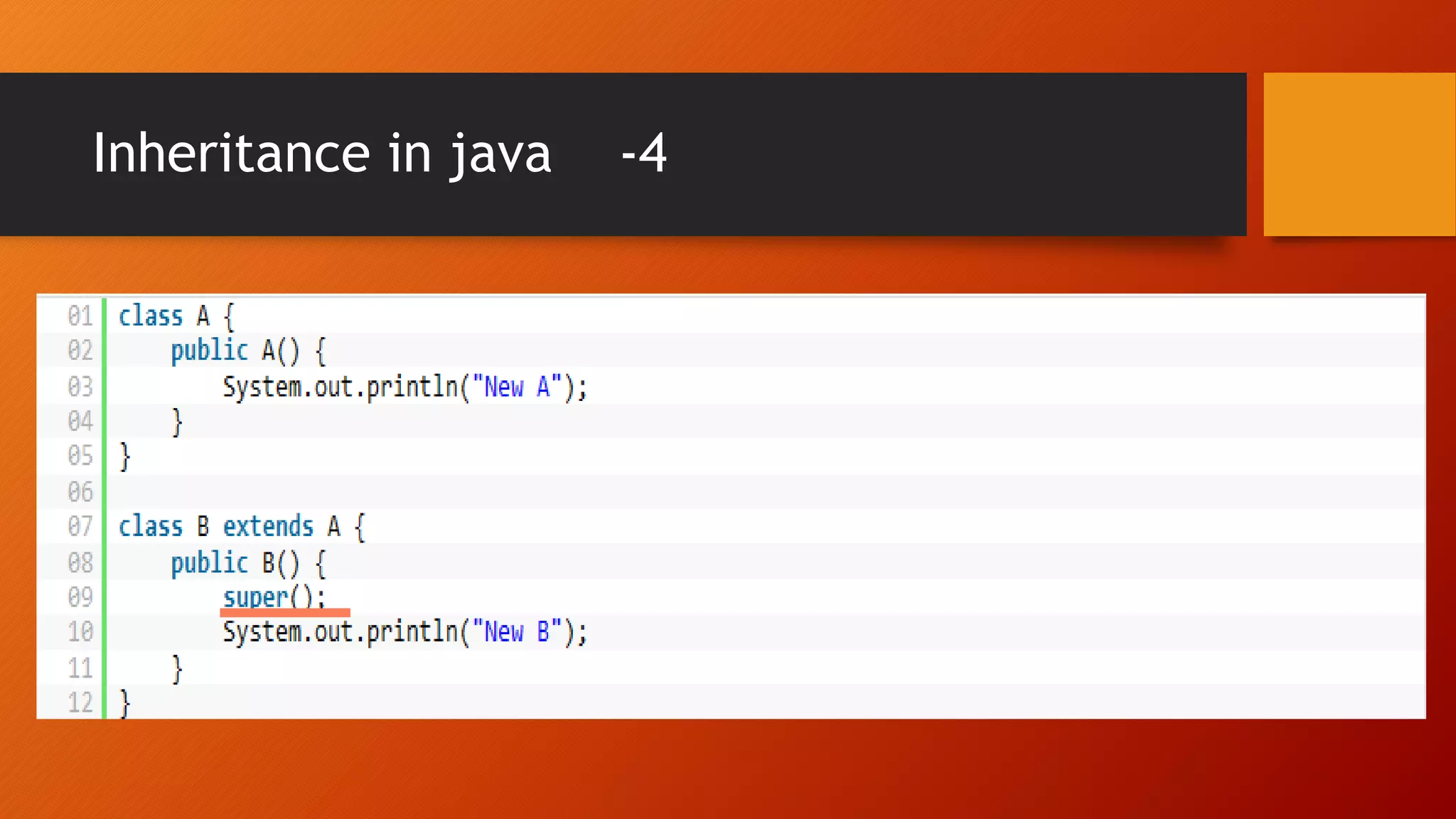 Inheritance in java -4

01 class A {
02     public A() {
03         System.out.println("New A");
04     }
05 }
06
07 class B extends A {
08     public B() {
09         super();
10         System.out.println("New B");
11     }
12 }